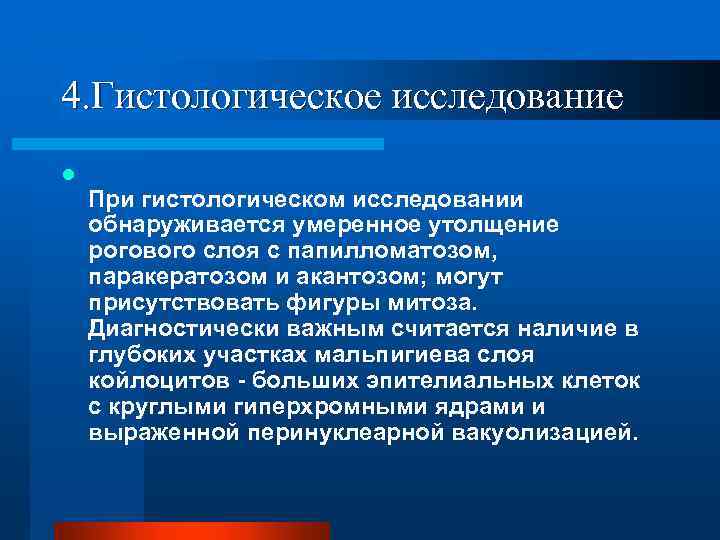 4.Гистологическое исследование

При гистологическом исследовании обнаруживается умеренное утолщение рогового слоя с папилломатозом, паракератозом и акантозом; могут присутствовать фигуры митоза. Диагностически важным считается наличие в глубоких участках мальпигиева слоя койлоцитов - больших эпителиальных клеток с круглыми гиперхромными ядрами и выраженной перинуклеарной вакуолизацией.